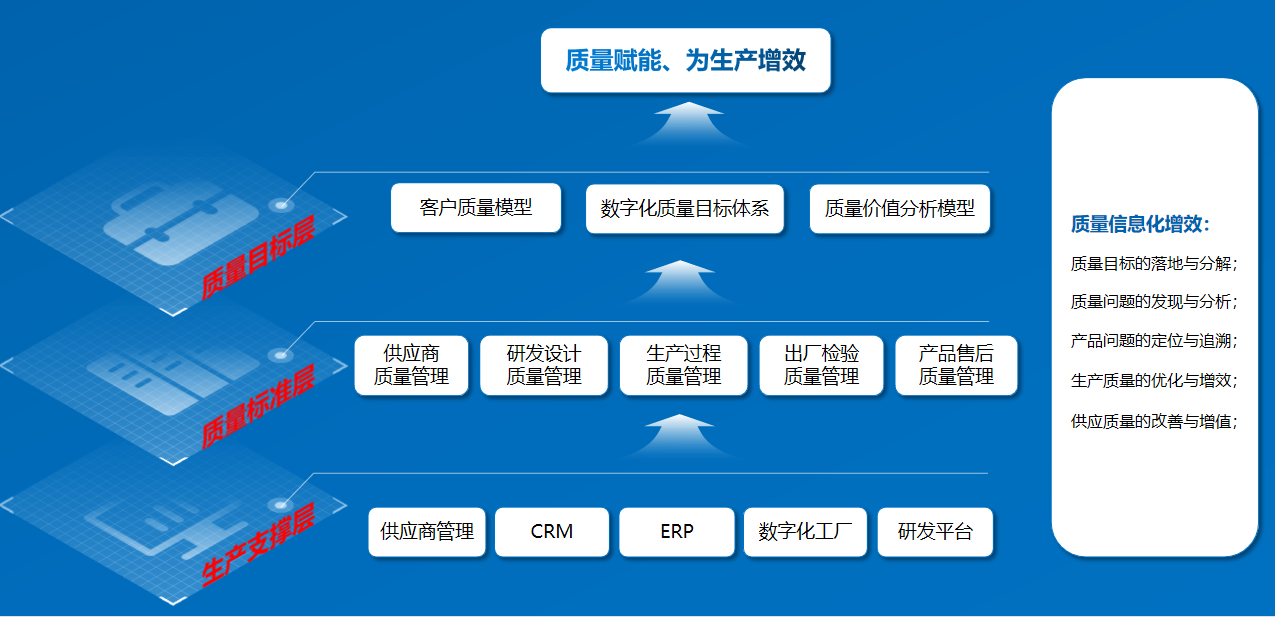 质量赋能、为生产增效

质量目标层

客户质量模型

数字化质量目标体系

质量价值分析模型

质量标准层

供应商质量管理

研发设计质量管理

生产过程质量管理

出厂检验质量管理

产品售后质量管理

生产支撑层

供应商管理

CRM

ERP

数字化工厂

研发平台

质量信息化增效:

质量目标的落地与分解;

质量问题的发现与分析;

产品问题的定位与追溯;

生产质量的优化与增效;

供应质量的改善与增值;